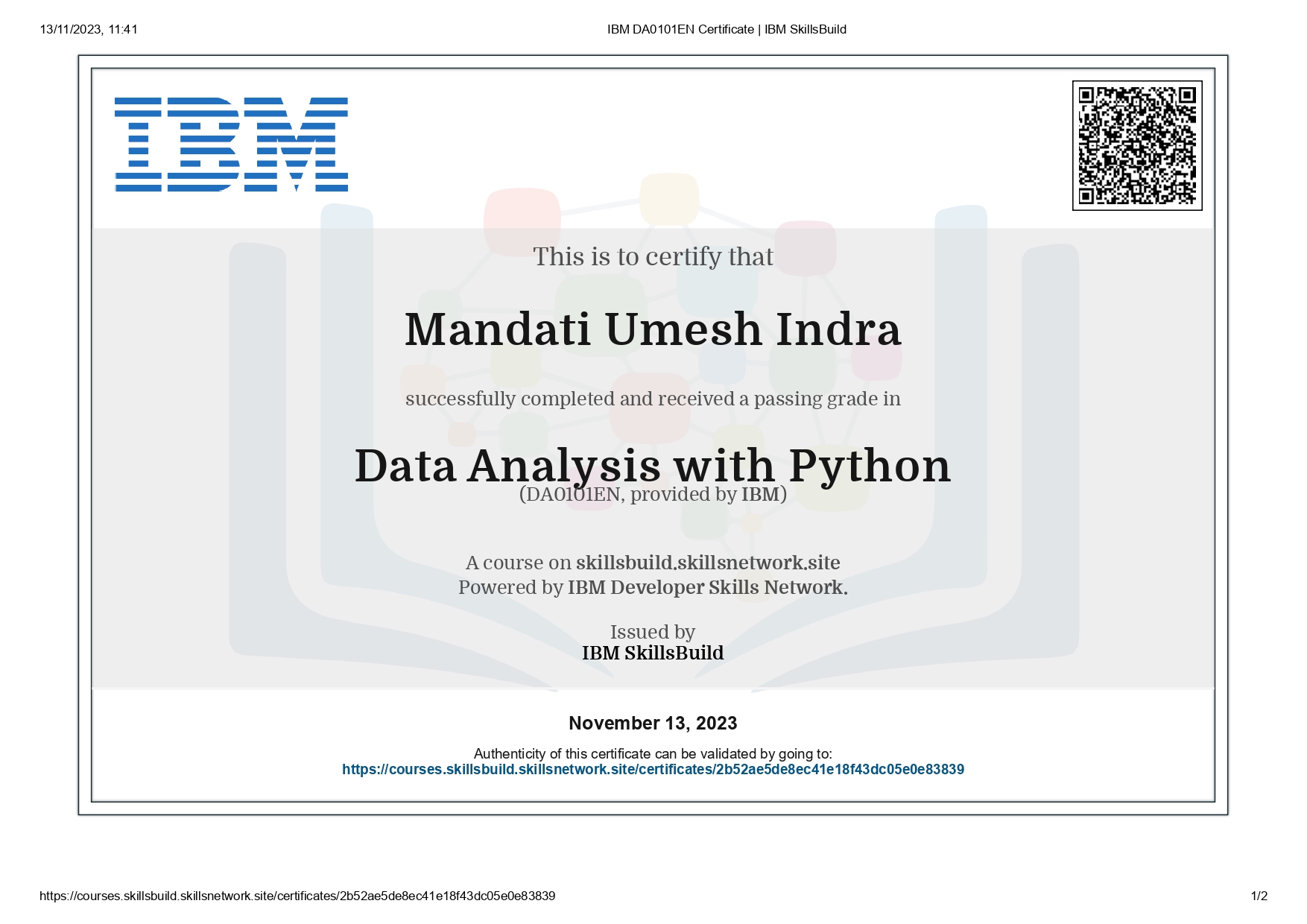 13/11/2023, 11:41

IBM DA0101EN Certificate | IBM SkillsBuild

IBM

This is to certify that

Mandati Umesh Indra

successfully completed and received a passing grade in

Data Analysis with Python

(DA0101EN, provided by IBM)

A course on skillsbuild.skillsnetwork.site
Powered by IBM Developer Skills Network.

Issued by
IBM SkillsBuild

November 13, 2023

Authenticity of this certificate can be validated by going to:
https://courses.skillsbuild.skillsnetwork.site/certificates/2b52ae5de8ec41e18f43dc05e0e83839

https://courses.skillsbuild.skillsnetwork.site/certificates/2b52ae5de8ec41e18f43dc05e0e83839

1/2